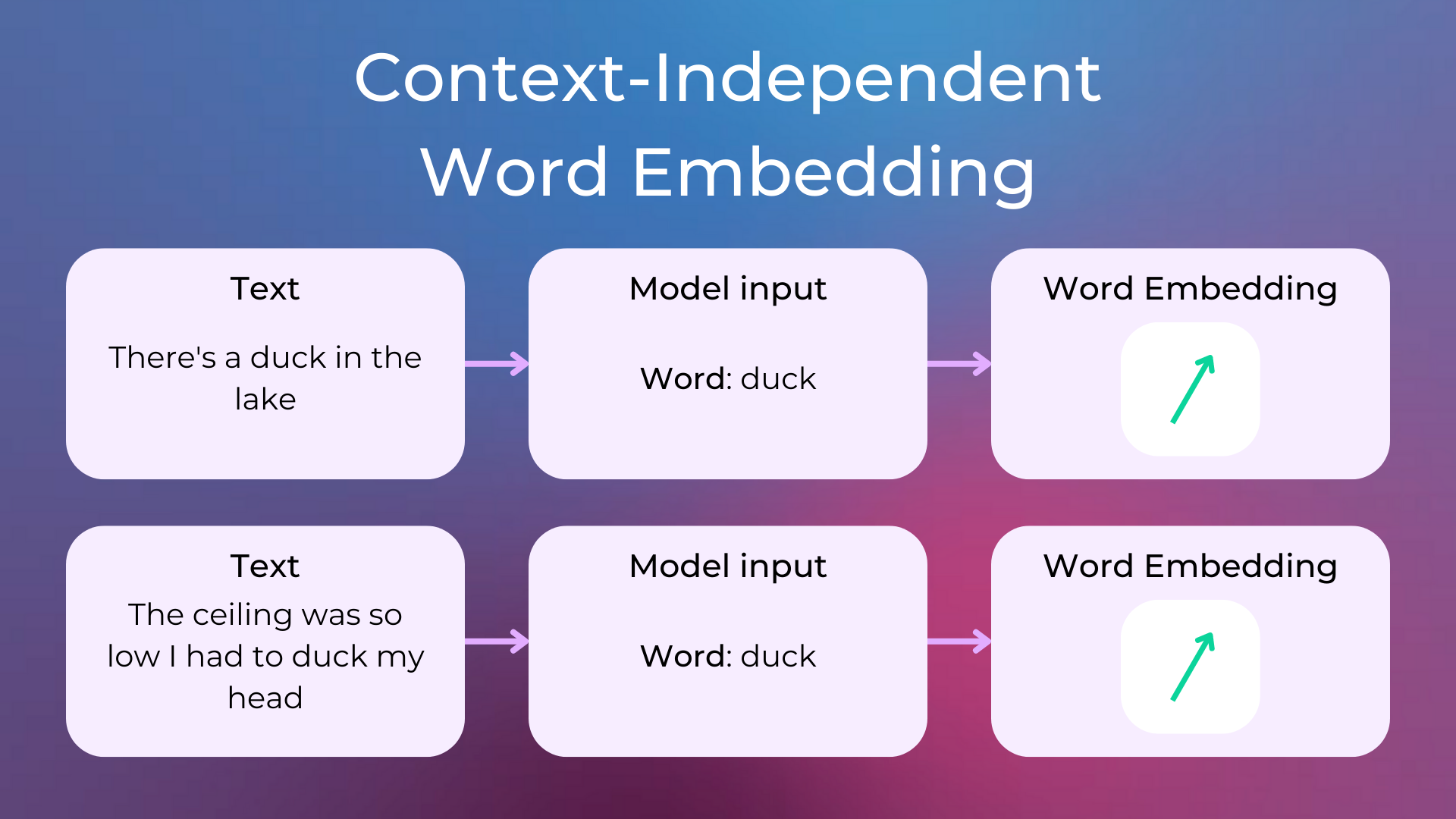 Context-Independent Word Embedding

Text

There's a duck in the lake

Model input

Word: duck

Word Embedding

Text

The ceiling was so low I had to duck my head

Model input

Word: duck

Word Embedding